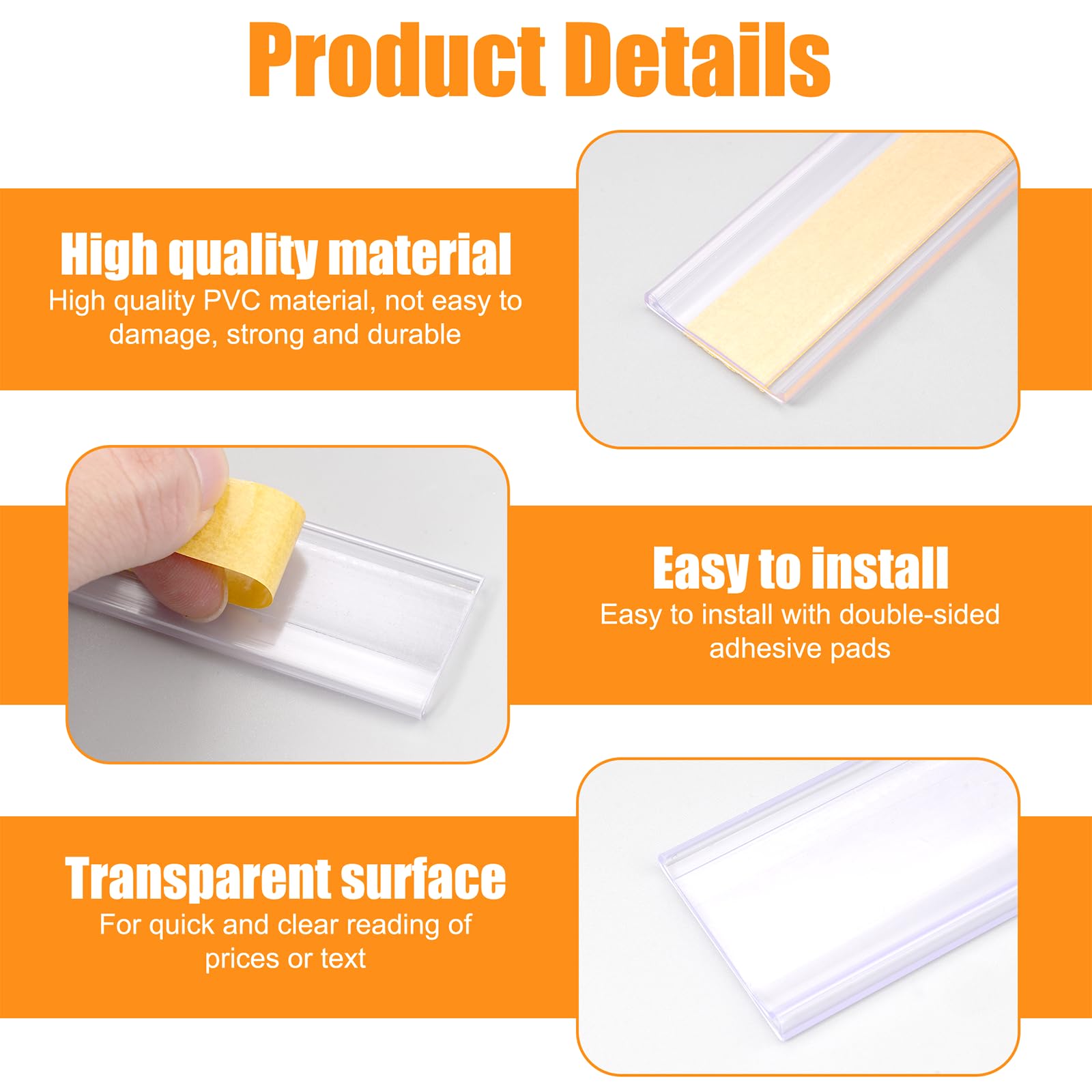 Product Details

High quality material
High quality PVC material, not easy to damage, strong and durable

Easy to install
Easy to install with double-sided adhesive pads

Transparent surface
For quick and clear reading of prices or text